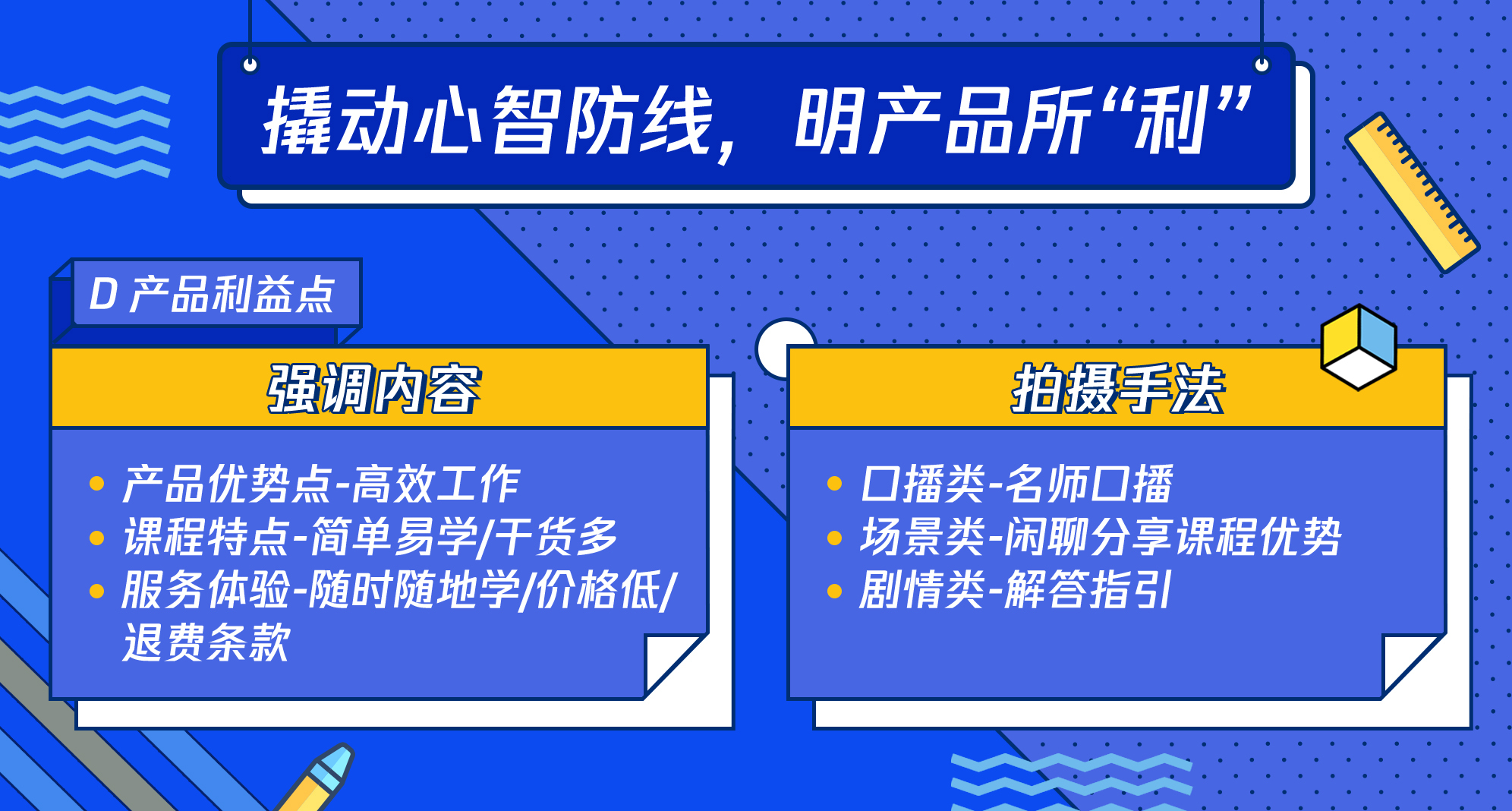 撬动心智防线，明产品所“利”

D 产品利益点

强调内容

• 产品优势点-高效工作
• 课程特点-简单易学/干货多
• 服务体验-随时随地学/价格低/退费条款

拍摄手法

• 口播类-名师口播
• 场景类-闲聊分享课程优势
• 剧情类-解答指引